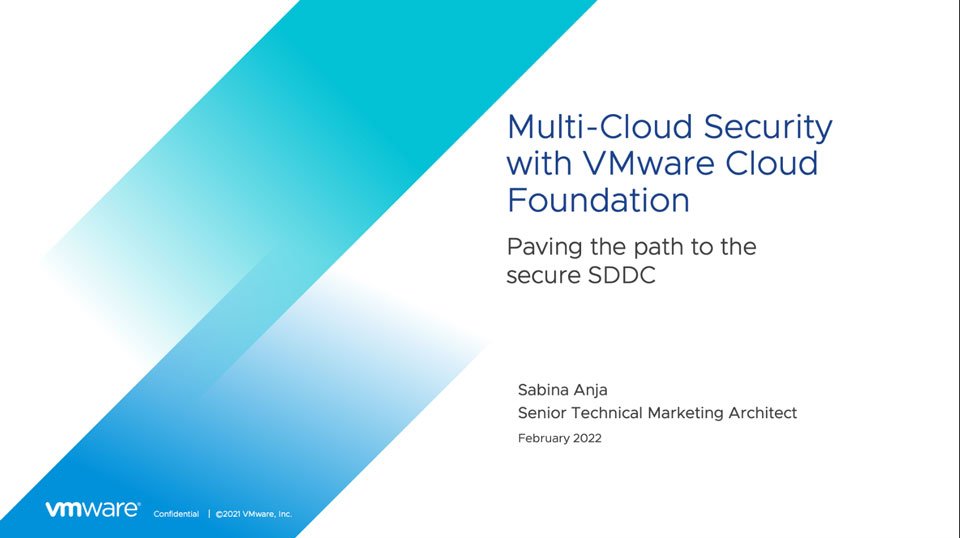 Multi-Cloud Security with VMware Cloud Foundation

Paving the path to the secure SDDC

Sabina Anja
Senior Technical Marketing Architect
February 2022

vmware® Confidential | ©2021 VMware, Inc.